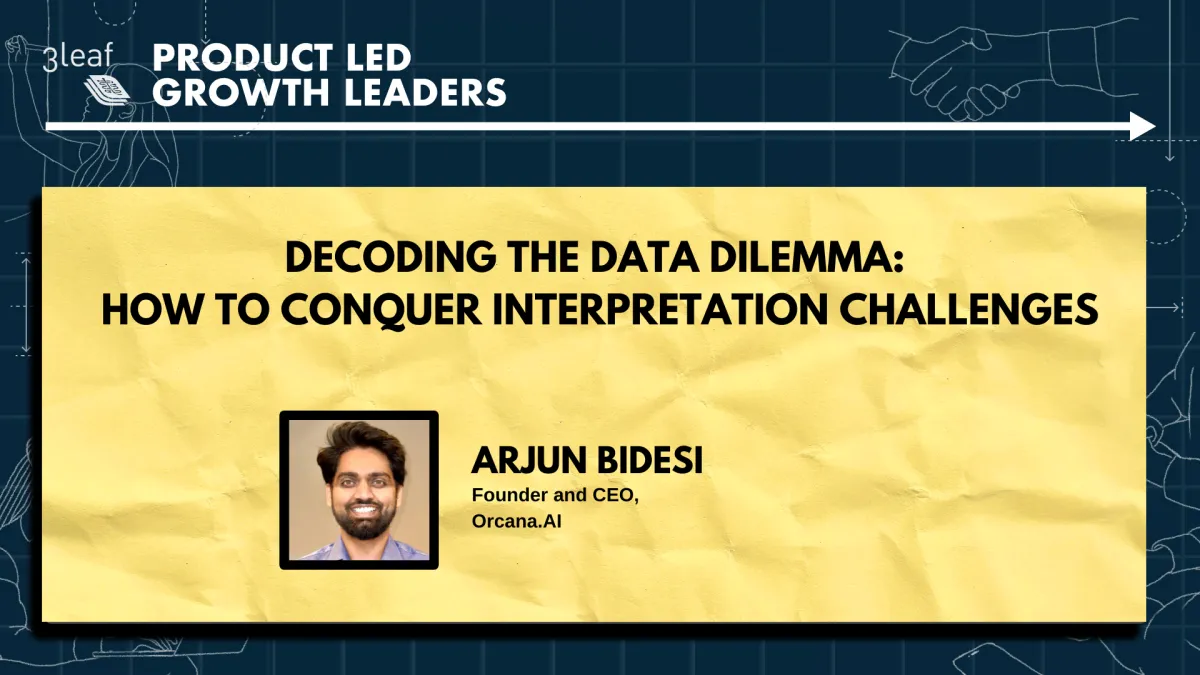 3leaf

PRODUCT LED GROWTH LEADERS

DECODING THE DATA DILEMMA: HOW TO CONQUER INTERPRETATION CHALLENGES

ARJUN BIDESI

Founder and CEO, Orcana.AI